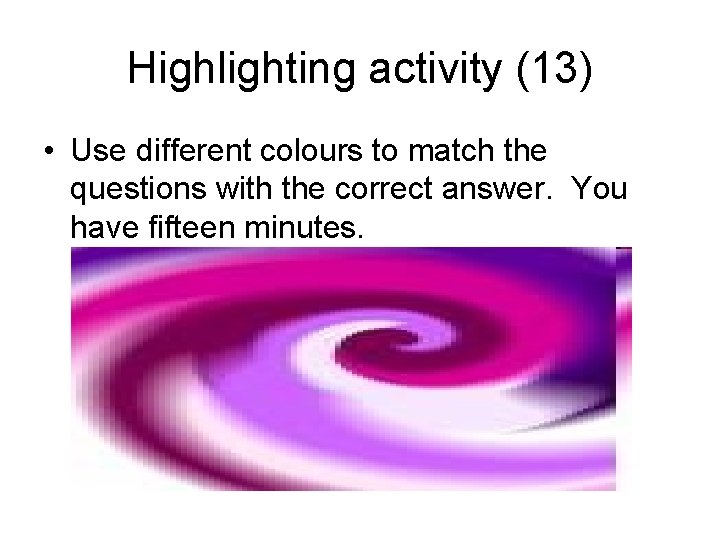 Highlighting activity (13)

• Use different colours to match the questions with the correct answer.  You have fifteen minutes.